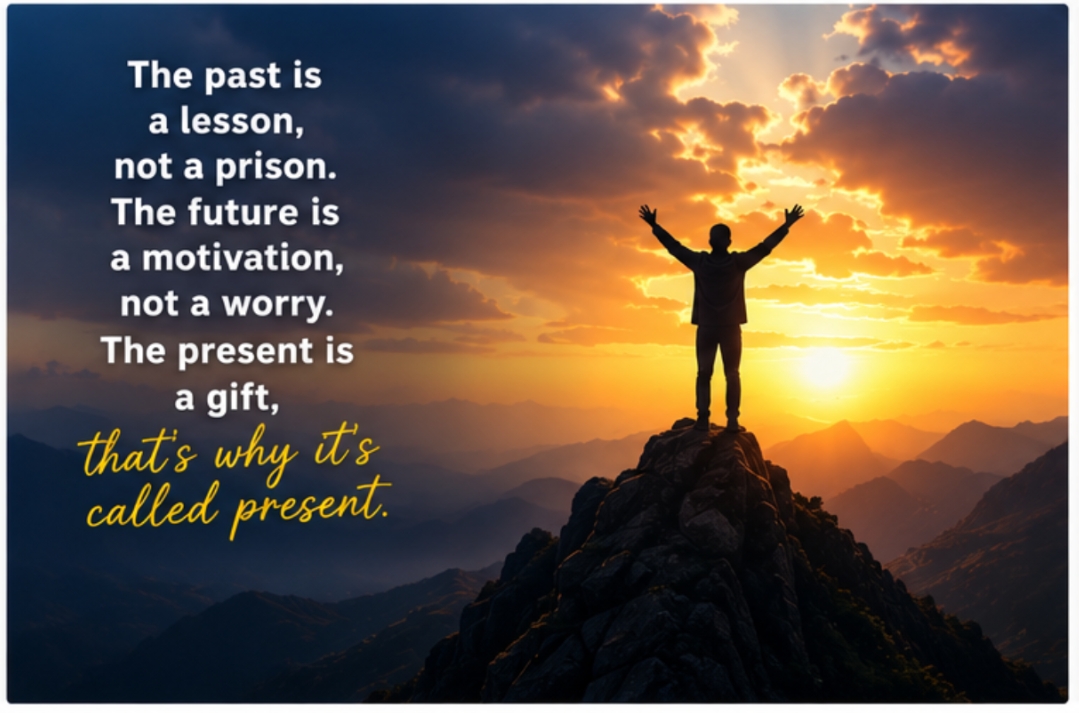 The past is a lesson, not a prison. The future is a motivation, not a worry. The present is a gift, that's why it's called present.